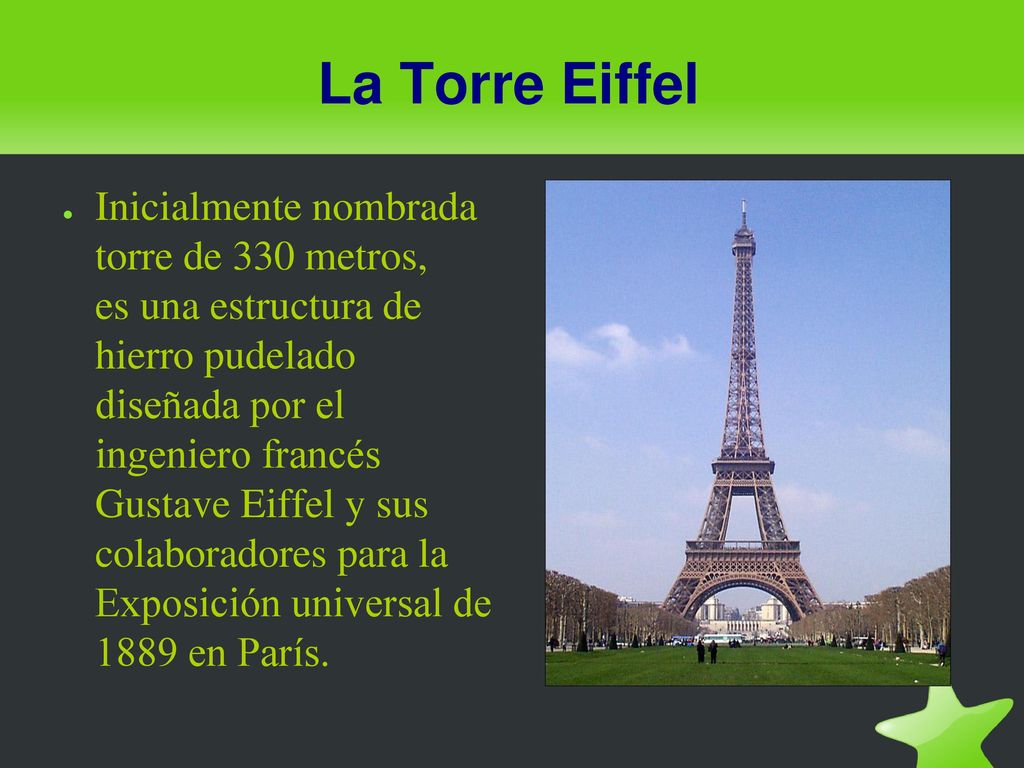 La Torre Eiffel

● Inicialmente nombrada torre de 330 metros, es una estructura de hierro pudelado diseñada por el ingeniero francés Gustave Eiffel y sus colaboradores para la Exposición universal de 1889 en París.